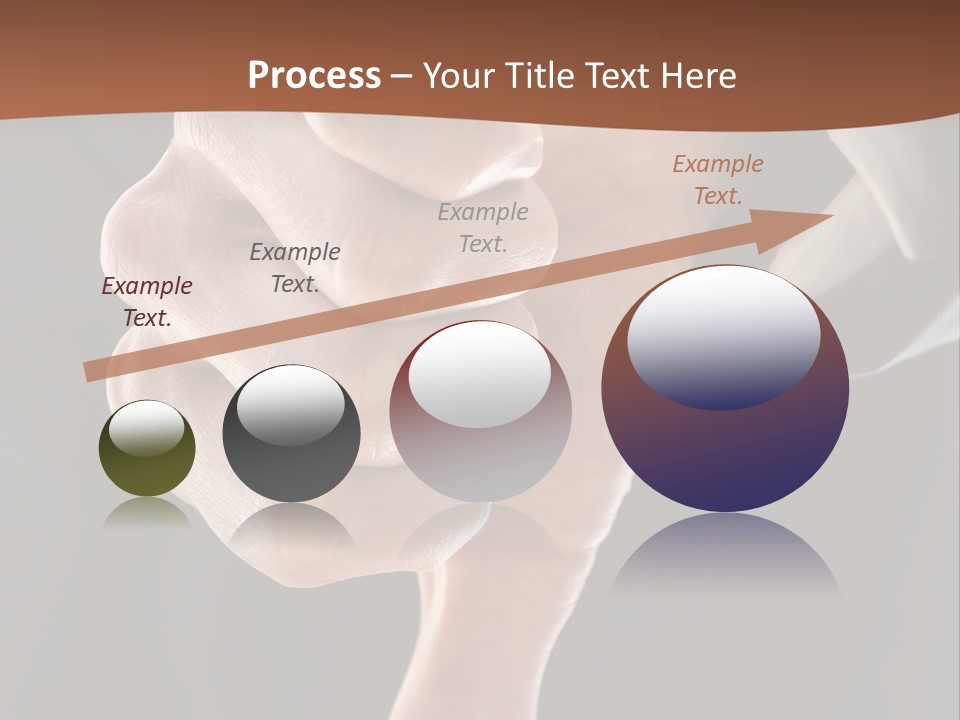 Process – Your Title Text Here

Example Text.

Example Text.

Example Text.

Example Text.